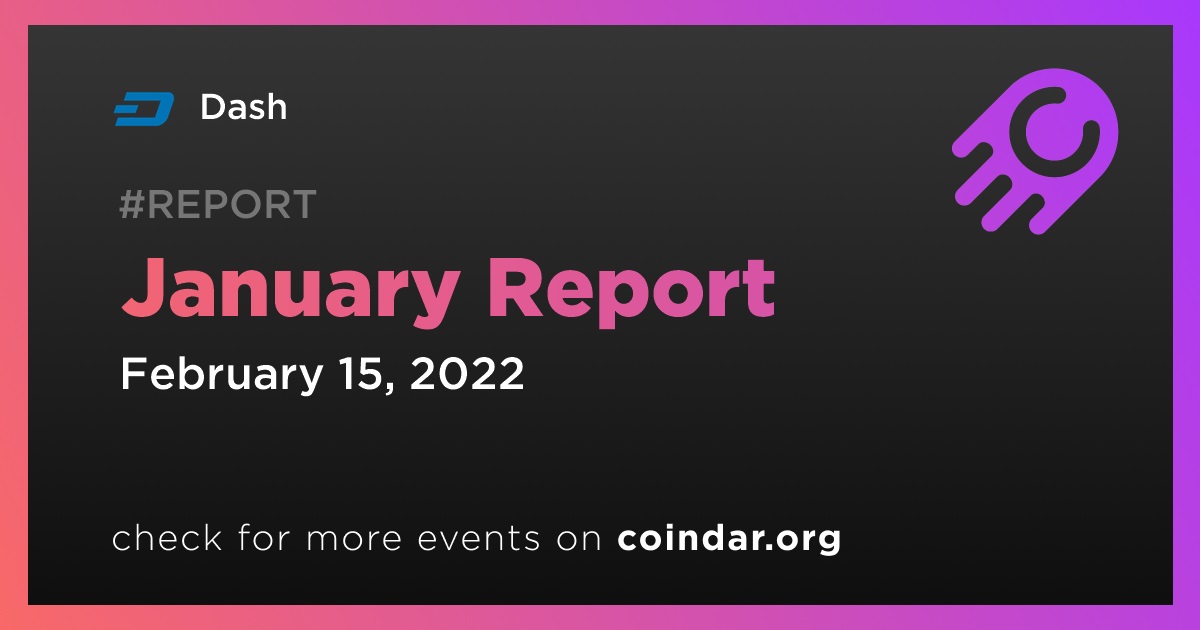 Dash

#REPORT

January Report

February 15, 2022

check for more events on coindar.org